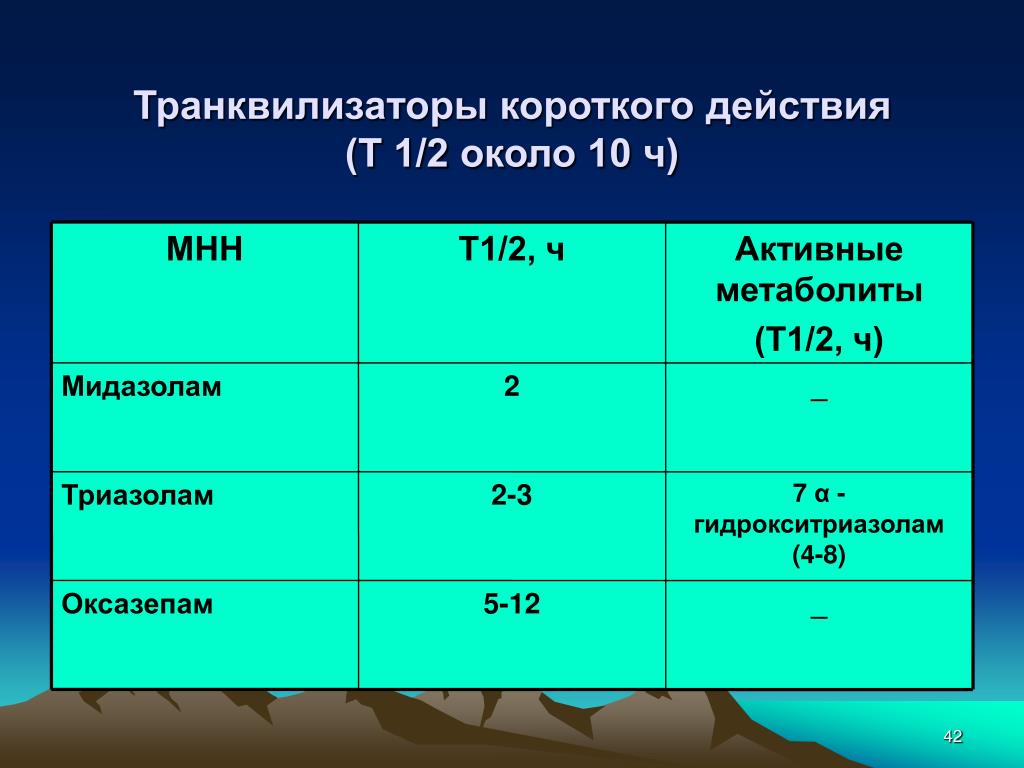 Транквилизаторы короткого действия
(Т 1/2 около 10 ч)

| МНН | Т1/2, ч | Активные метаболиты (Т1/2, ч) |
|---|---|---|
| Мидазолам | 2 | _ |
| Триазолам | 2-3 | 7 α - гидрокситриазолам (4-8) |
| Оксазепам | 5-12 | _ |

42